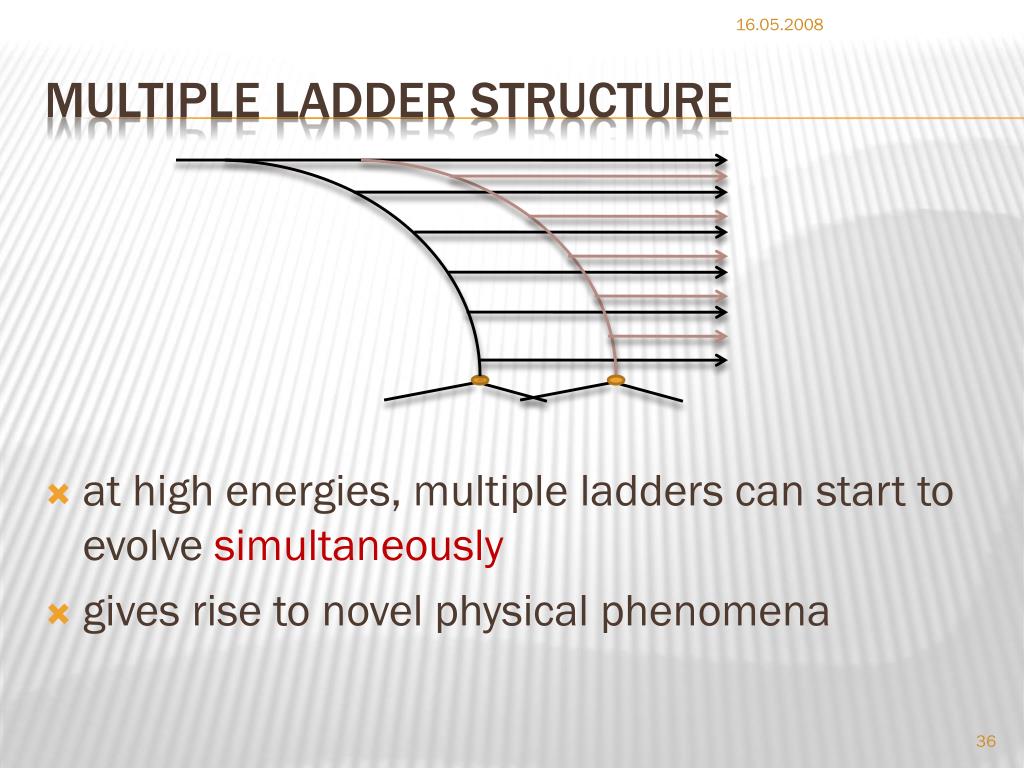 16.05.2008

MULTIPLE LADDER STRUCTURE

at high energies, multiple ladders can start to evolve simultaneously

gives rise to novel physical phenomena

36